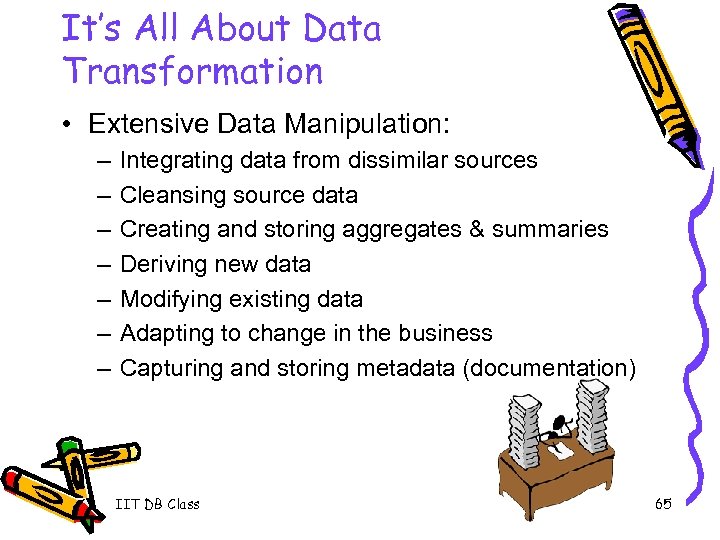 It's All About Data Transformation

• Extensive Data Manipulation:
– Integrating data from dissimilar sources
– Cleansing source data
– Creating and storing aggregates & summaries
– Deriving new data
– Modifying existing data
– Adapting to change in the business
– Capturing and storing metadata (documentation)

IIT DB Class

65